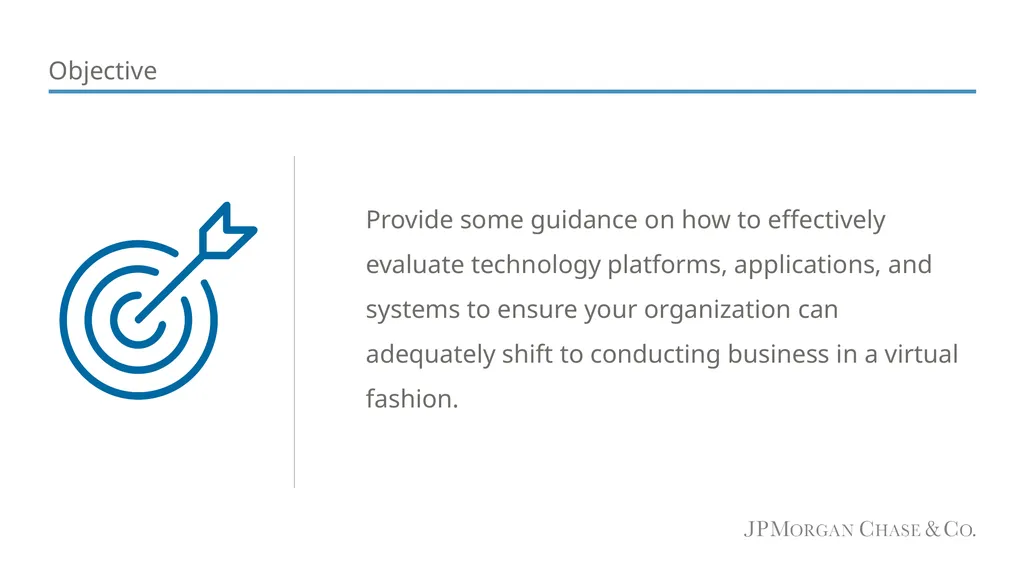 Objective

Provide some guidance on how to effectively evaluate technology platforms, applications, and systems to ensure your organization can adequately shift to conducting business in a virtual fashion.

JPMORGAN CHASE & CO.